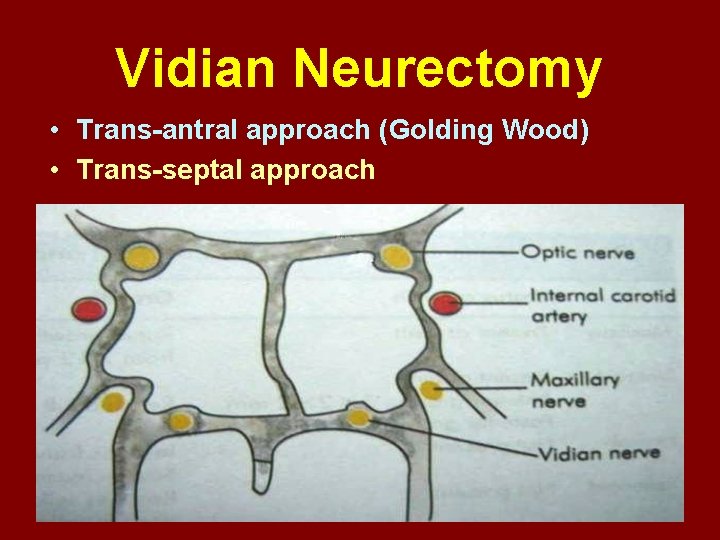 Vidian Neurectomy

• Trans-antral approach (Golding Wood)
• Trans-septal approach

Optic nerve
Internal carotid artery
Maxillary nerve
Vidian nerve